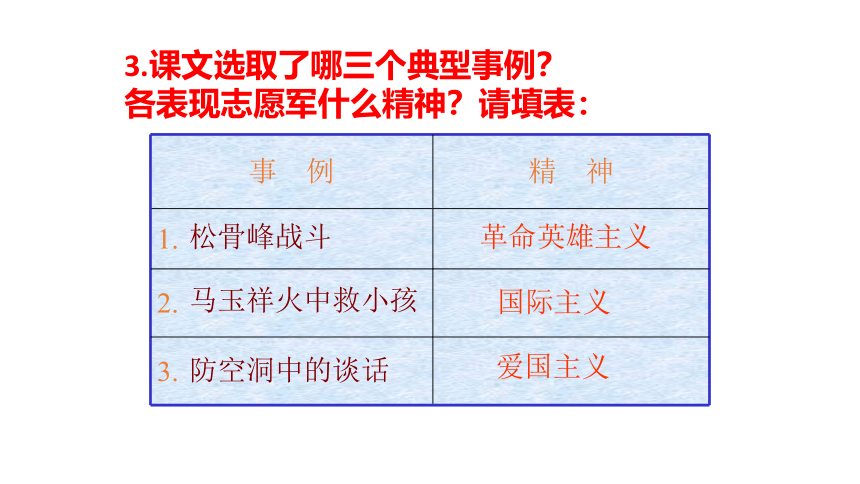 3.课文选取了哪三个典型事例？
各表现志愿军什么精神？请填表：

| 事　例 | 精　神 |
|---|---|
| 1. 松骨峰战斗 | 革命英雄主义 |
| 2. 马玉祥火中救小孩 | 国际主义 |
| 3. 防空洞中的谈话 | 爱国主义 |